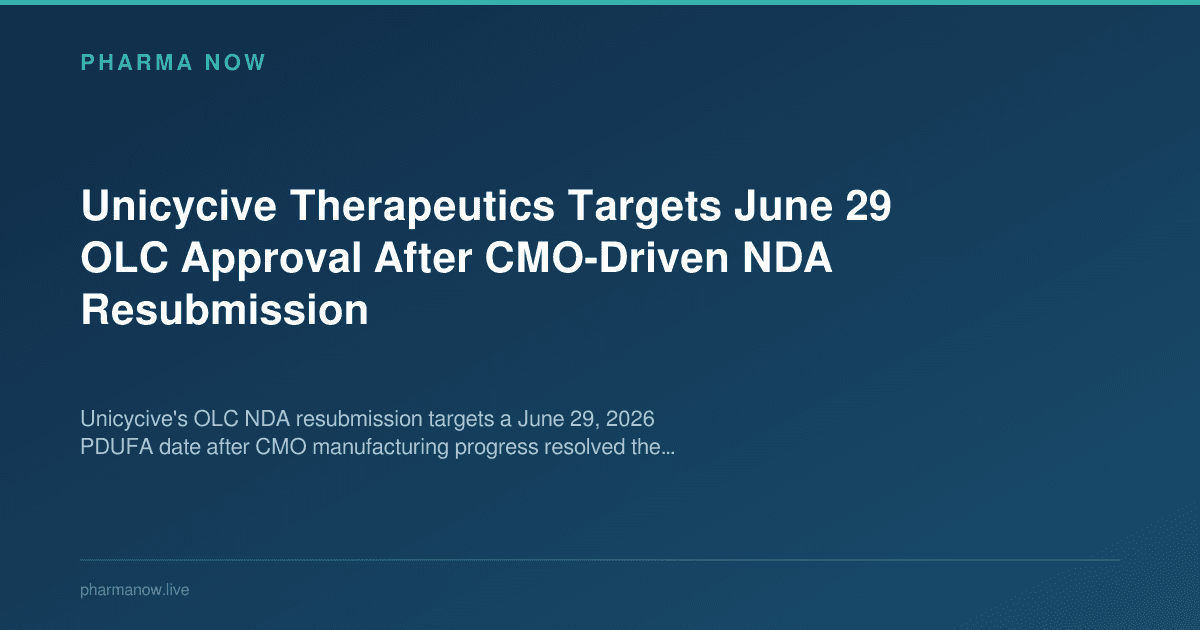 PHARMA NOW

Unicycive Therapeutics Targets June 29 OLC Approval After CMO-Driven NDA Resubmission

Unicycive's OLC NDA resubmission targets a June 29, 2026 PDUFA date after CMO manufacturing progress resolved the...

pharmanow.live